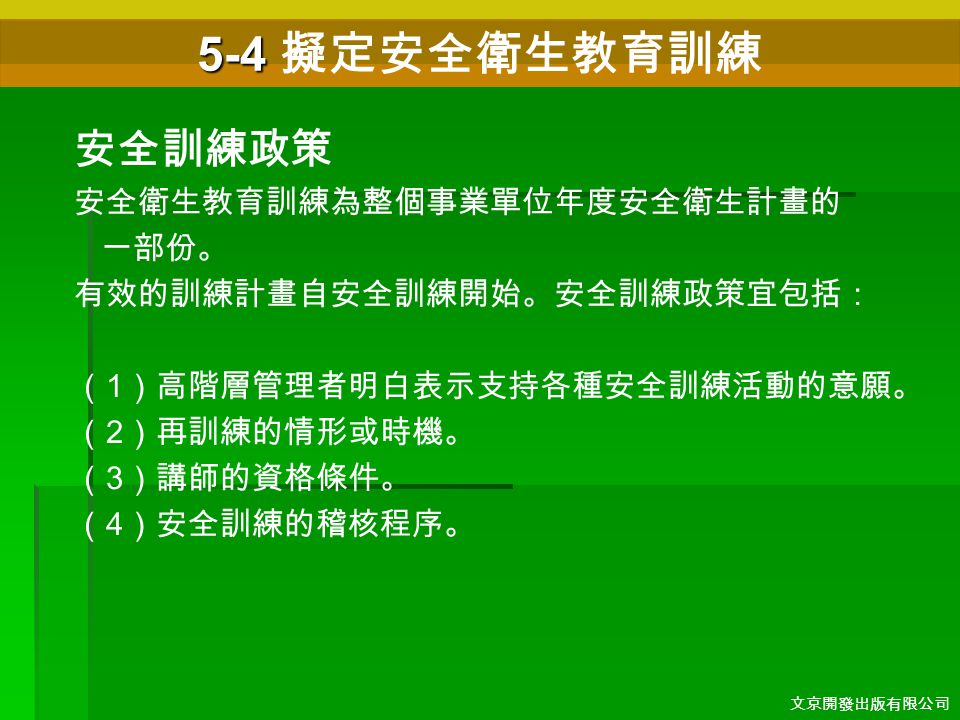 5-4 擬定安全衛生教育訓練

安全訓練政策

安全衛生教育訓練為整個事業單位年度安全衛生計畫的一部份。

有效的訓練計畫自安全訓練開始。安全訓練政策宜包括：

（1）高階層管理者明白表示支持各種安全訓練活動的意願。
（2）再訓練的情形或時機。
（3）講師的資格條件。
（4）安全訓練的稽核程序。

文京開發出版有限公司